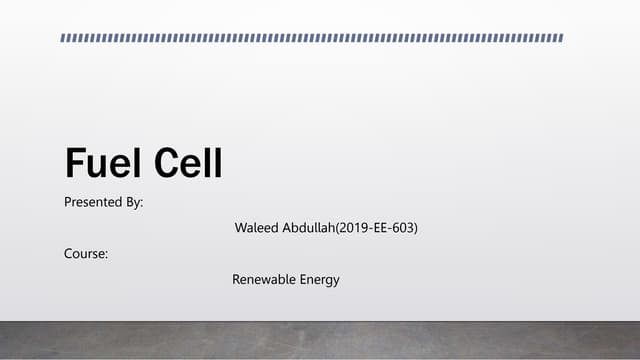 Fuel Cell

Presented By:

Waleed Abdullah(2019-EE-603)

Course:

Renewable Energy